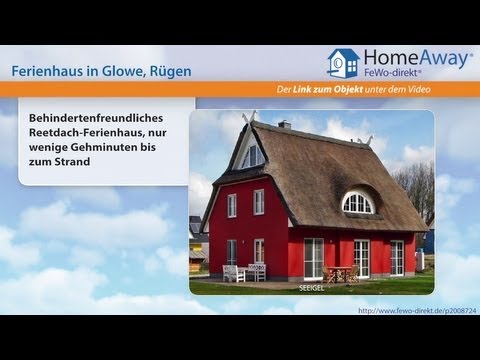 Ferienhaus in Glowe, Rügen

HomeAway®
FeWo-direkt®

Der Link zum Objekt unter dem Video

Behindertenfreundliches Reetdach-Ferienhaus, nur wenige Gehminuten bis zum Strand

SEEIGEL

http://www.fewo-direkt.de/p2008724